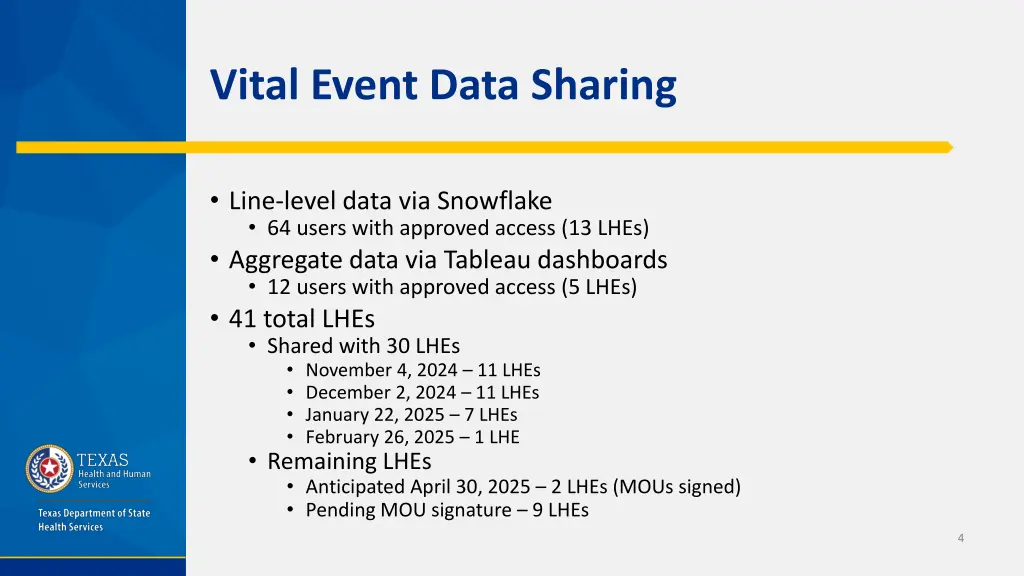 Vital Event Data Sharing

• Line-level data via Snowflake
  • 64 users with approved access (13 LHEs)
• Aggregate data via Tableau dashboards
  • 12 users with approved access (5 LHEs)
• 41 total LHEs
  • Shared with 30 LHEs
    • November 4, 2024 – 11 LHEs
    • December 2, 2024 – 11 LHEs
    • January 22, 2025 – 7 LHEs
    • February 26, 2025 – 1 LHE
  • Remaining LHEs
    • Anticipated April 30, 2025 – 2 LHEs (MOUs signed)
    • Pending MOU signature – 9 LHEs

TEXAS
Health and Human Services

Texas Department of State Health Services

4